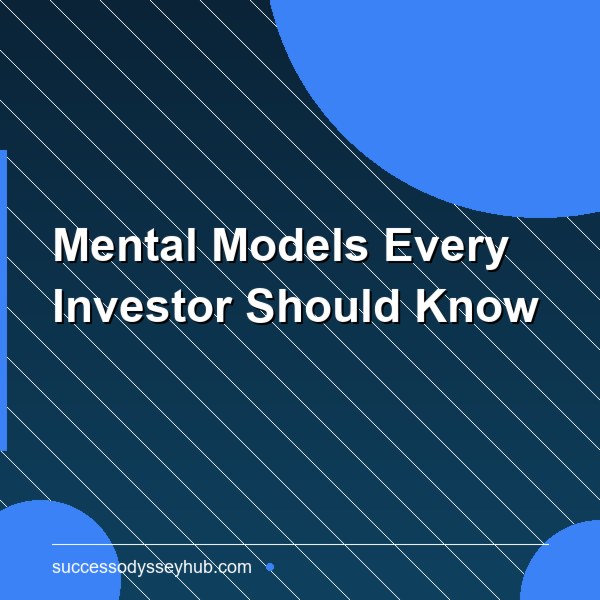 Mental Models Every Investor Should Know

successodysseyhub.com